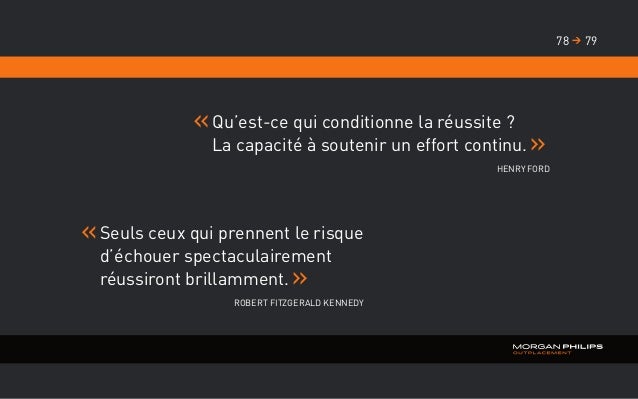 78 → 79

« Qu'est-ce qui conditionne la réussite ? La capacité à soutenir un effort continu. »

HENRY FORD

« Seuls ceux qui prennent le risque d'échouer spectaculairement réussiront brillamment. »

ROBERT FITZGERALD KENNEDY

MORGAN PHILIPS
OUTPLACEMENT